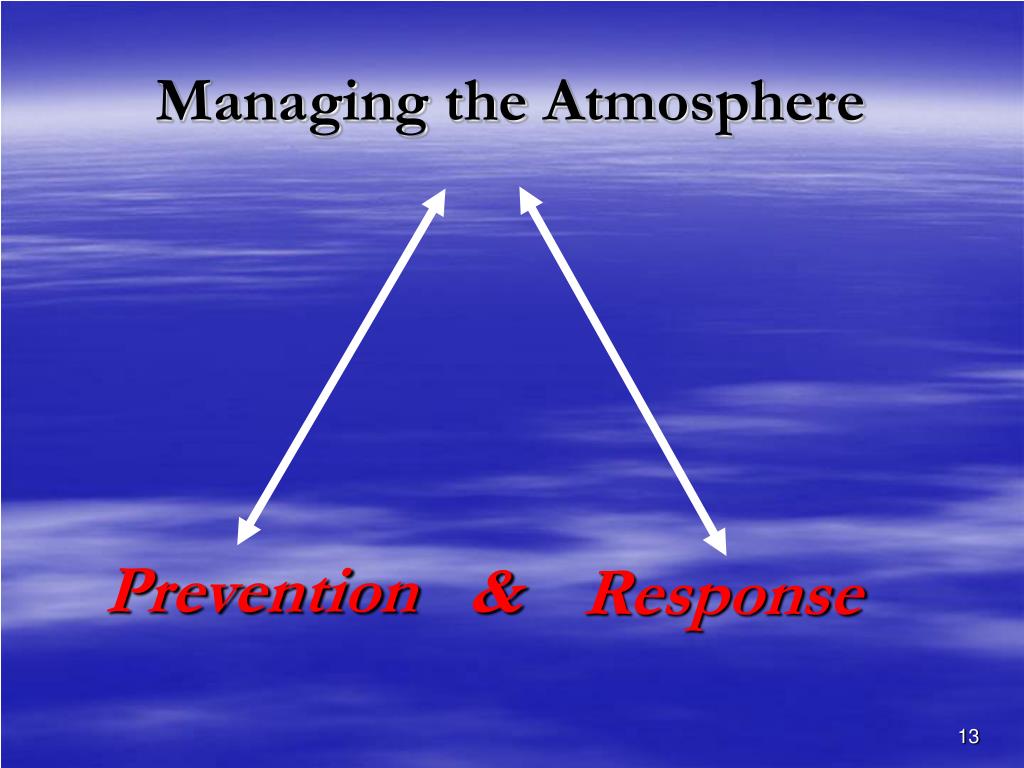 Managing the Atmosphere

Prevention & Response

13